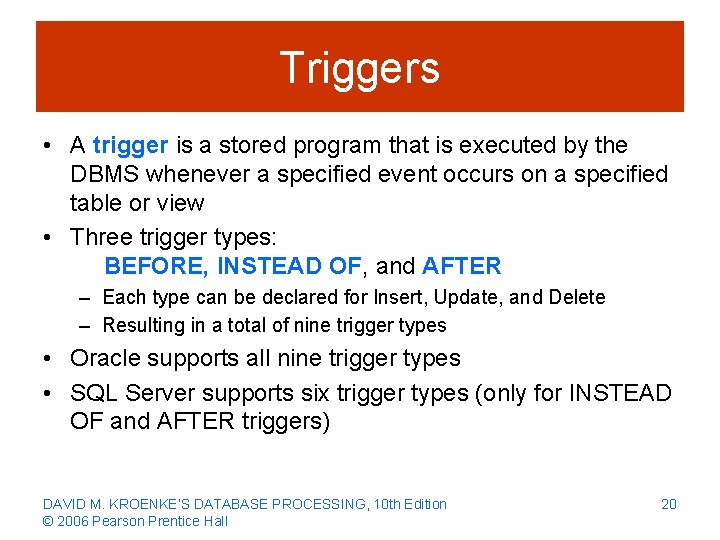 Triggers

• A trigger is a stored program that is executed by the DBMS whenever a specified event occurs on a specified table or view

• Three trigger types:
BEFORE, INSTEAD OF, and AFTER
– Each type can be declared for Insert, Update, and Delete
– Resulting in a total of nine trigger types

• Oracle supports all nine trigger types

• SQL Server supports six trigger types (only for INSTEAD OF and AFTER triggers)

DAVID M. KROENKE'S DATABASE PROCESSING, 10th Edition
© 2006 Pearson Prentice Hall

20